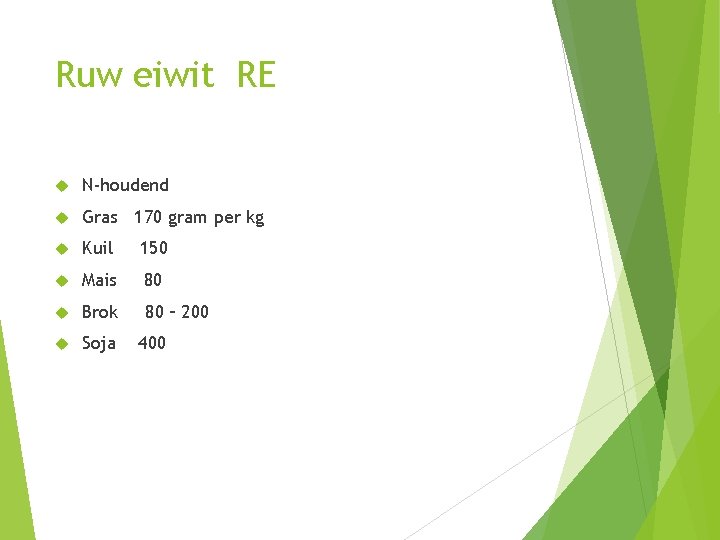 Ruw eiwit RE

N-houdend
Gras 170 gram per kg
Kuil 150
Mais 80
Brok 80 – 200
Soja 400